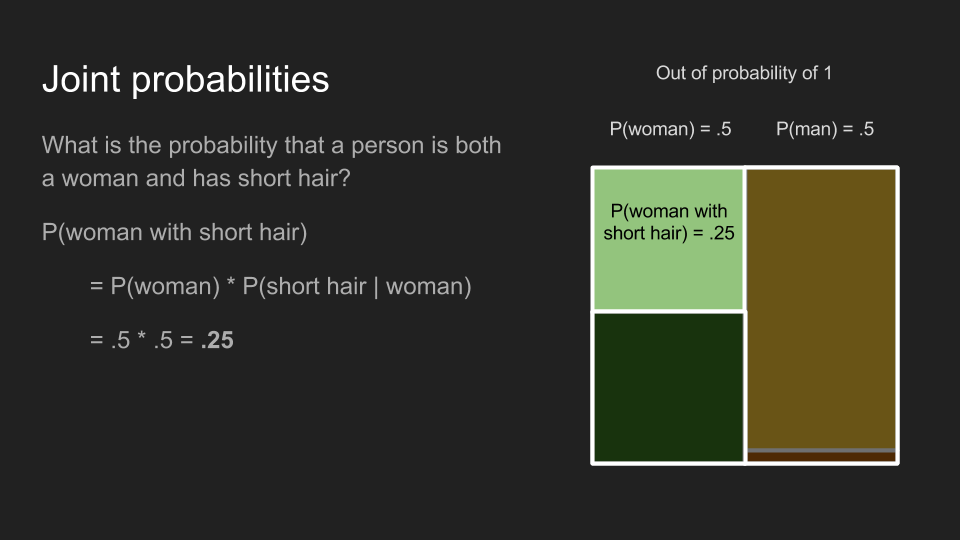 Joint probabilities

What is the probability that a person is both a woman and has short hair?

P(woman with short hair)

= P(woman) * P(short hair | woman)

= .5 * .5 = **.25**

Out of probability of 1

P(woman) = .5

P(man) = .5

P(woman with short hair) = .25